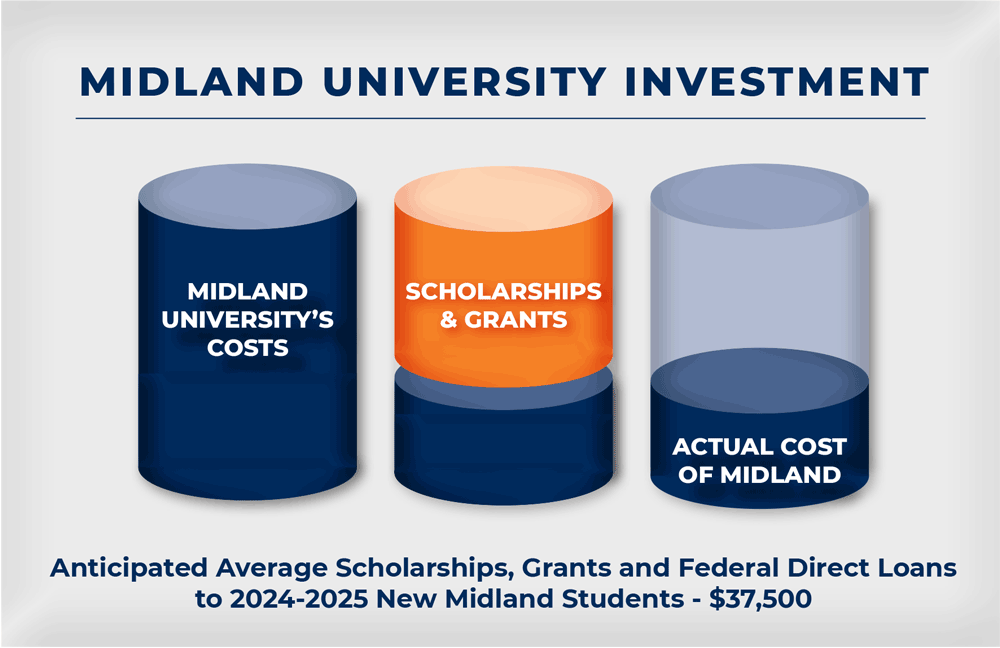 MIDLAND UNIVERSITY INVESTMENT

MIDLAND UNIVERSITY'S COSTS

SCHOLARSHIPS & GRANTS

ACTUAL COST OF MIDLAND

Anticipated Average Scholarships, Grants and Federal Direct Loans to 2024-2025 New Midland Students - $37,500